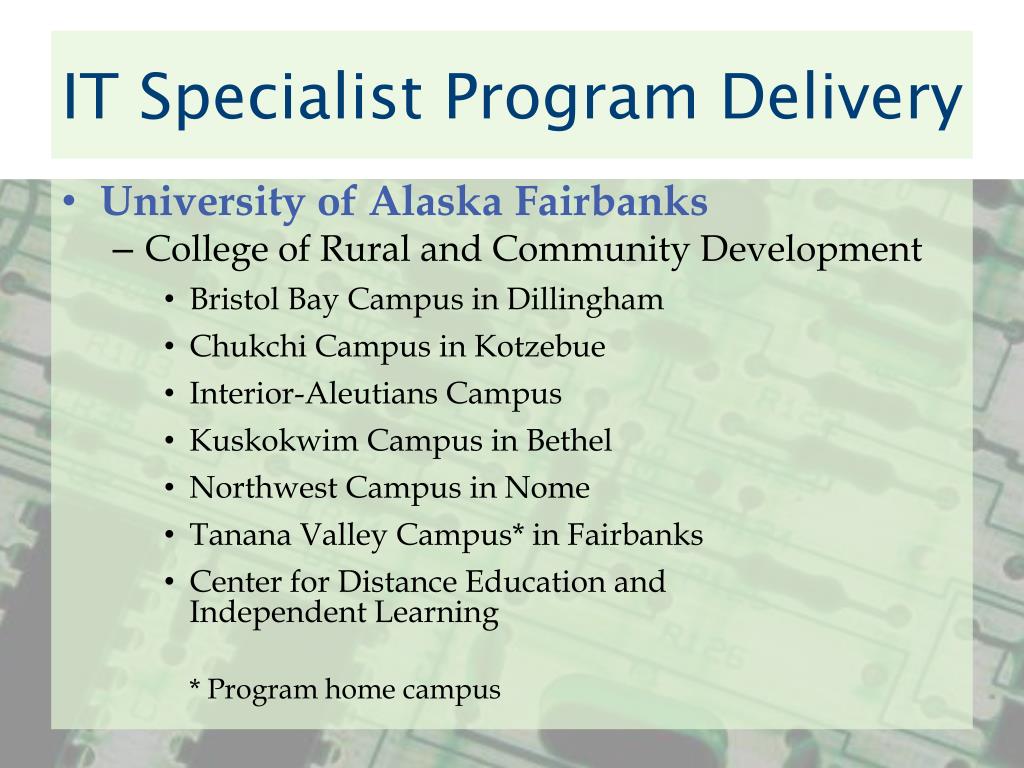 IT Specialist Program Delivery

• University of Alaska Fairbanks
– College of Rural and Community Development
• Bristol Bay Campus in Dillingham
• Chukchi Campus in Kotzebue
• Interior-Aleutians Campus
• Kuskokwim Campus in Bethel
• Northwest Campus in Nome
• Tanana Valley Campus* in Fairbanks
• Center for Distance Education and Independent Learning

* Program home campus